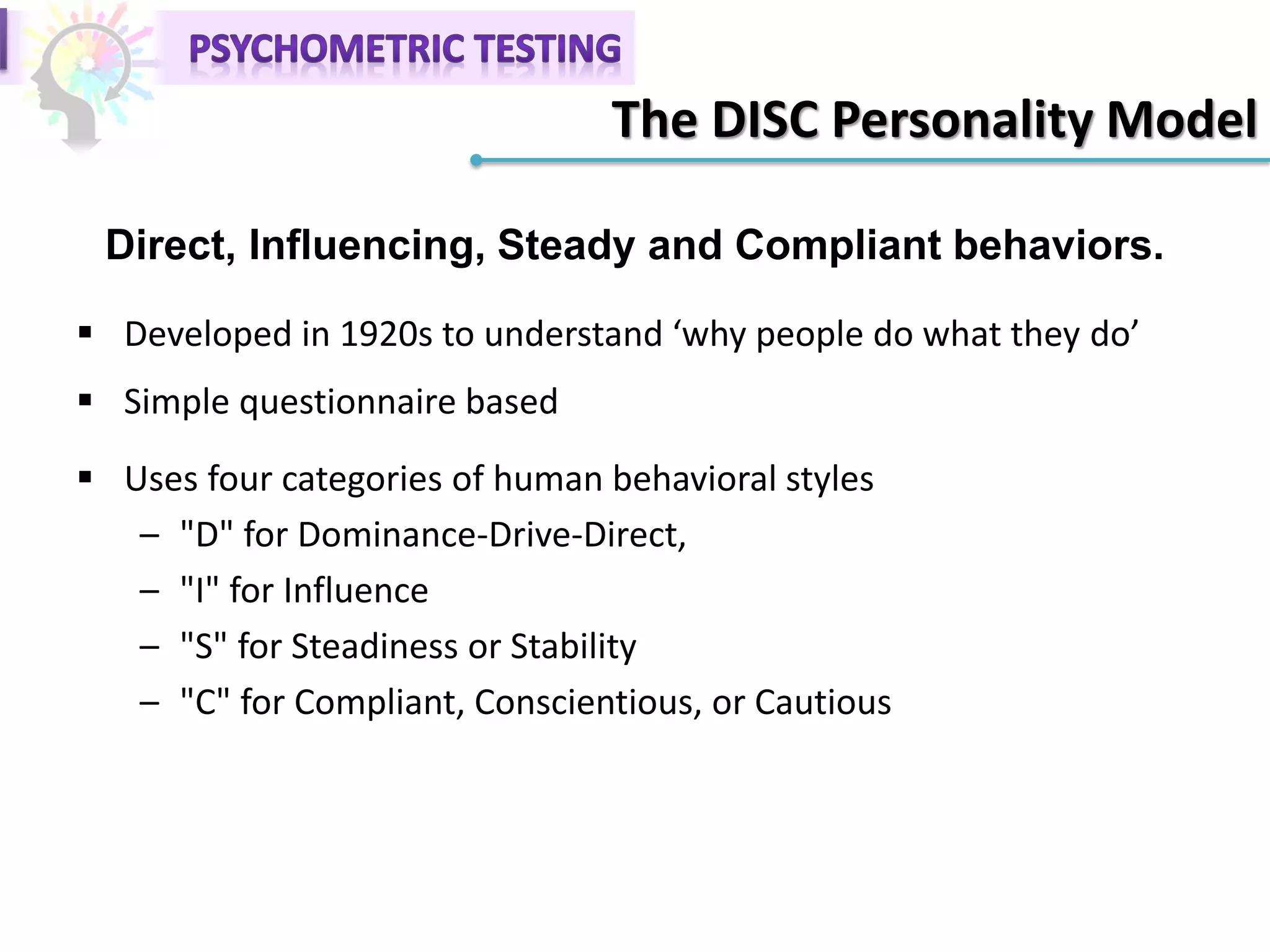 PSYCHOMETRIC TESTING

The DISC Personality Model

Direct, Influencing, Steady and Compliant behaviors.

▪ Developed in 1920s to understand ‘why people do what they do’

▪ Simple questionnaire based

▪ Uses four categories of human behavioral styles
– "D" for Dominance-Drive-Direct,
– "I" for Influence
– "S" for Steadiness or Stability
– "C" for Compliant, Conscientious, or Cautious